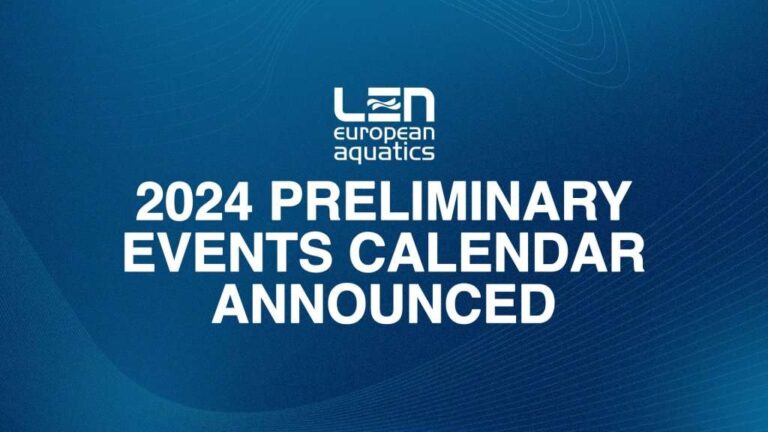 LEN
european
aquatics

2024 PRELIMINARY EVENTS CALENDAR ANNOUNCED